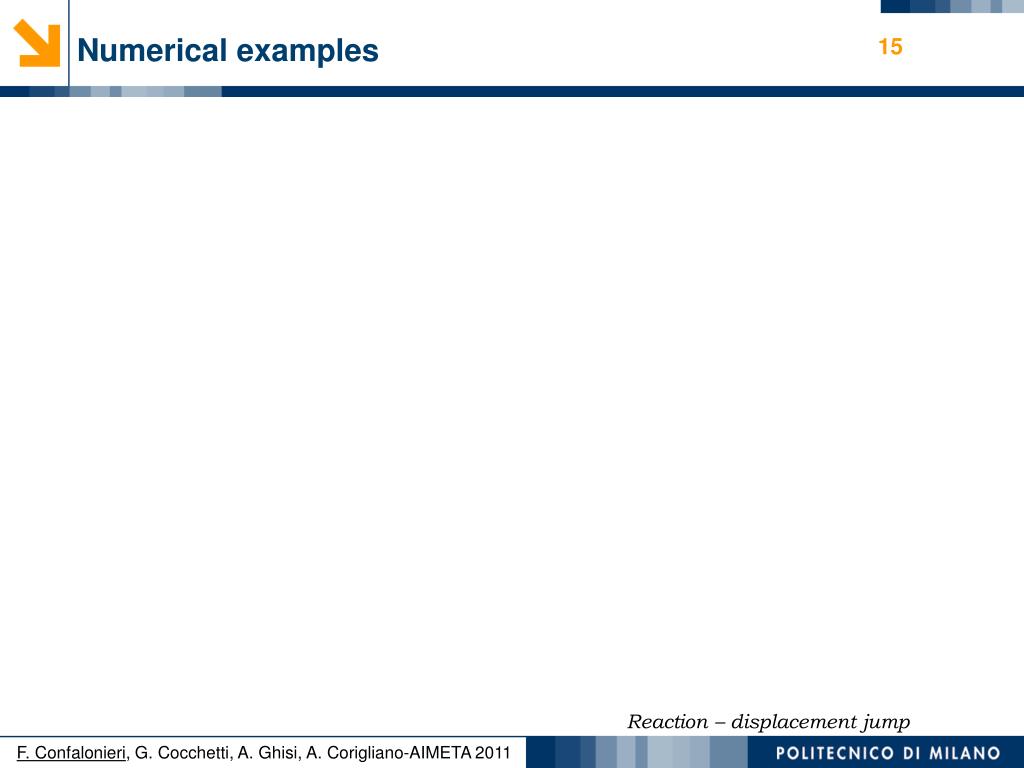 Numerical examples

15

Reaction – displacement jump

F. Confalonieri, G. Cocchetti, A. Ghisi, A. Corigliano-AIMETA 2011

POLITECNICO DI MILANO